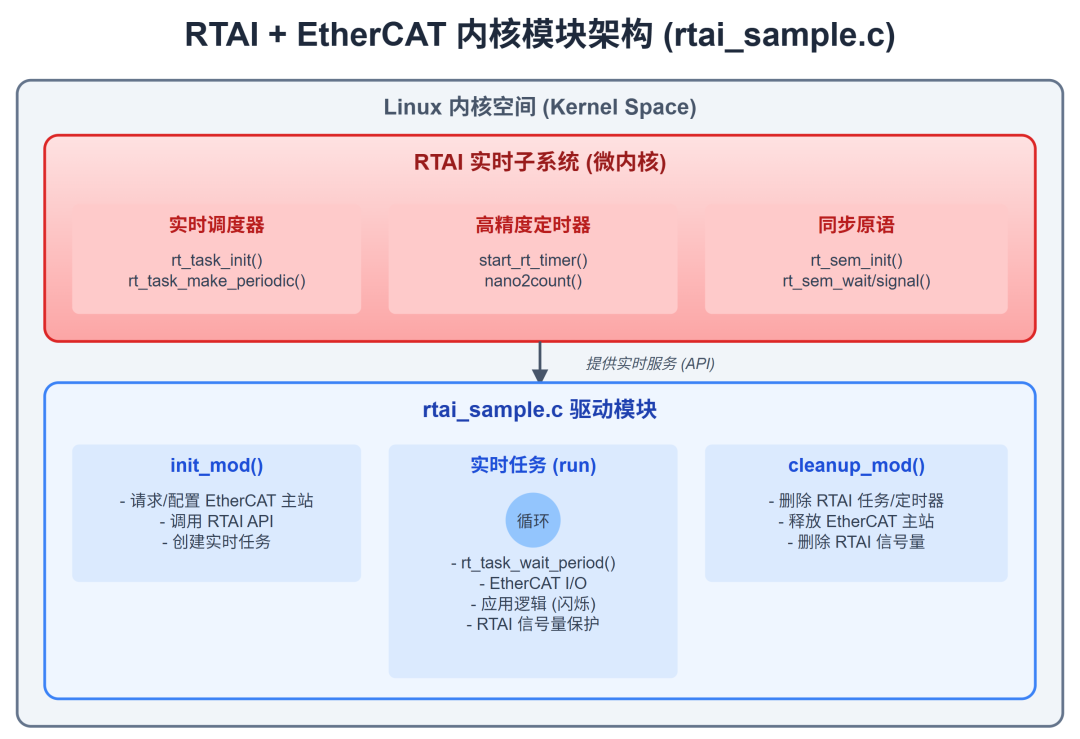 RTAI + EtherCAT 内核模块架构 (rtai_sample.c)

Linux 内核空间 (Kernel Space)

RTAI 实时子系统 (微内核)

实时调度器

rt_task_init()
rt_task_make_periodic()

高精度定时器

start_rt_timer()
nano2count()

同步原语

rt_sem_init()
rt_sem_wait/signal()

提供实时服务 (API)

rtai_sample.c 驱动模块

init_mod()

- 请求/配置 EtherCAT 主站
- 调用 RTAI API
- 创建实时任务

实时任务 (run)

循环

- rt_task_wait_period()
- EtherCAT I/O
- 应用逻辑 (闪烁)
- RTAI 信号量保护

cleanup_mod()

- 删除 RTAI 任务/定时器
- 释放 EtherCAT 主站
- 删除 RTAI 信号量